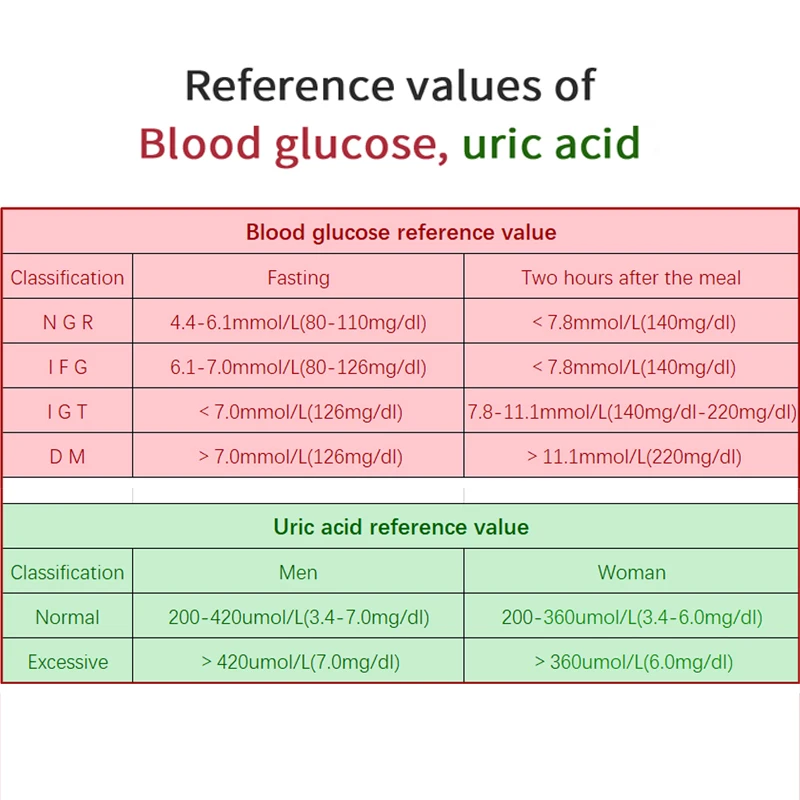 Reference values of
Blood glucose, uric acid

Blood glucose reference value

| Classification | Fasting | Two hours after the meal |
|---|---|---|
| N G R | 4.4-6.1mmol/L(80-110mg/dl) | < 7.8mmol/L(140mg/dl) |
| I F G | 6.1-7.0mmol/L(80-126mg/dl) | < 7.8mmol/L(140mg/dl) |
| I G T | < 7.0mmol/L(126mg/dl) | 7.8-11.1mmol/L(140mg/dl-220mg/dl) |
| D M | > 7.0mmol/L(126mg/dl) | > 11.1mmol/L(220mg/dl) |

Uric acid reference value

| Classification | Men | Woman |
|---|---|---|
| Normal | 200-420umol/L(3.4-7.0mg/dl) | 200-360umol/L(3.4-6.0mg/dl) |
| Excessive | > 420umol/L(7.0mg/dl) | > 360umol/L(6.0mg/dl) |